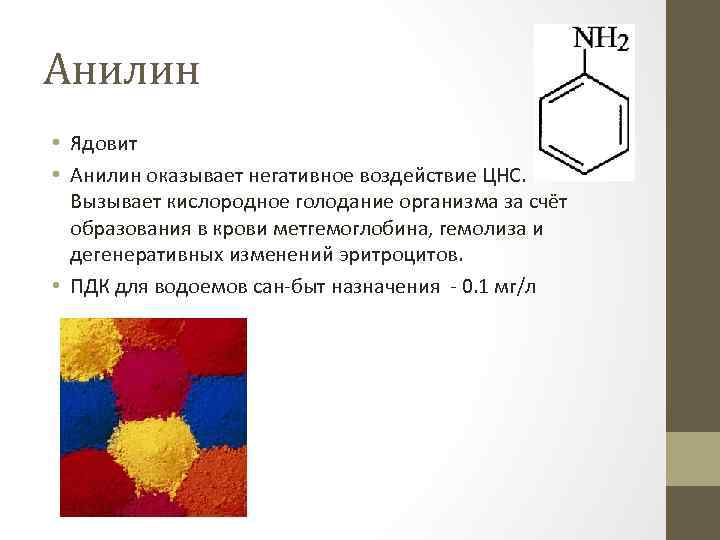 Анилин

$NH_2$

• Ядовит
• Анилин оказывает негативное воздействие ЦНС. Вызывает кислородное голодание организма за счёт образования в крови метгемоглобина, гемолиза и дегенеративных изменений эритроцитов.
• ПДК для водоемов сан-быт назначения - 0.1 мг/л